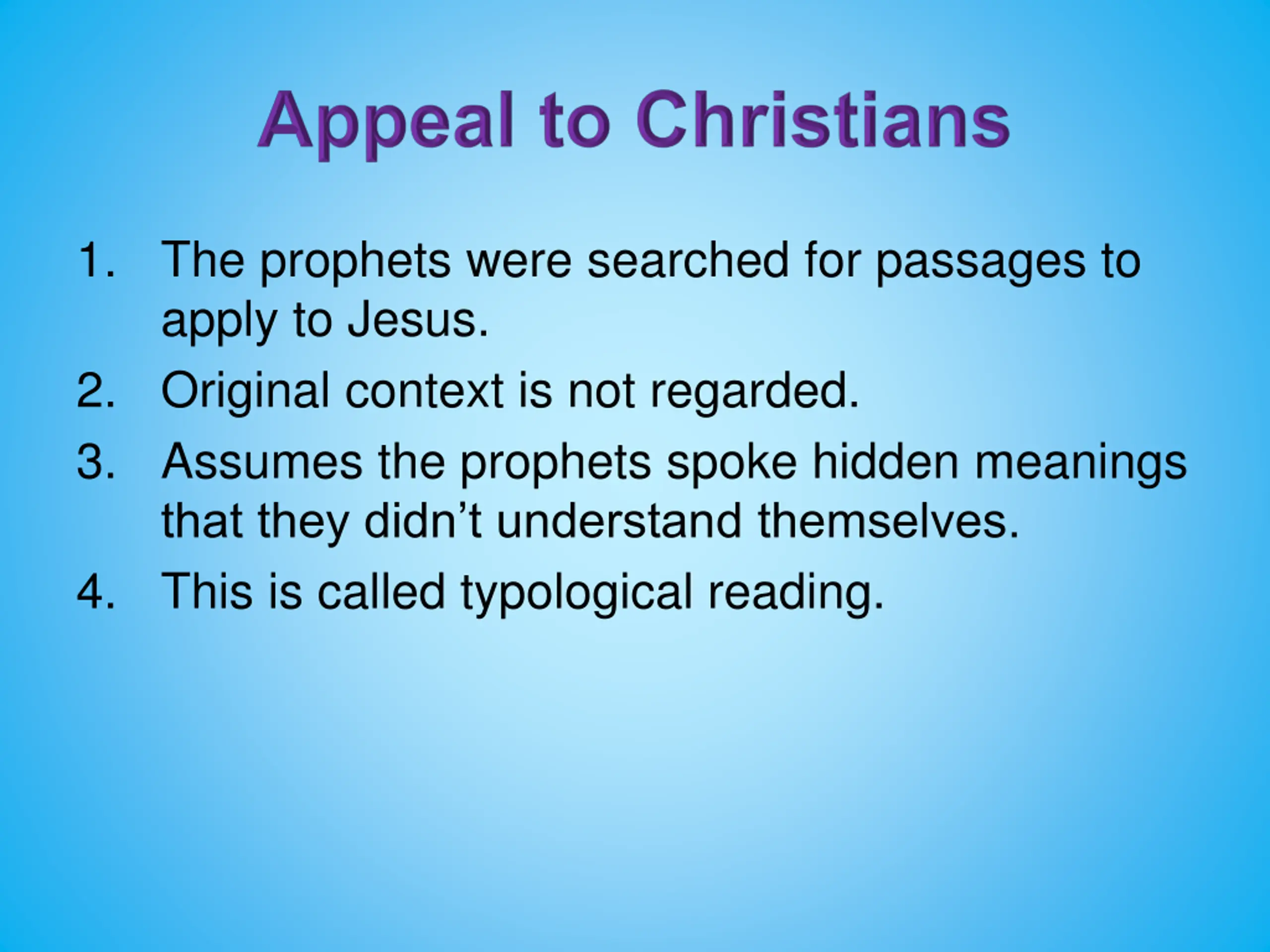 Appeal to Christians

1. The prophets were searched for passages to apply to Jesus.
2. Original context is not regarded.
3. Assumes the prophets spoke hidden meanings that they didn’t understand themselves.
4. This is called typological reading.